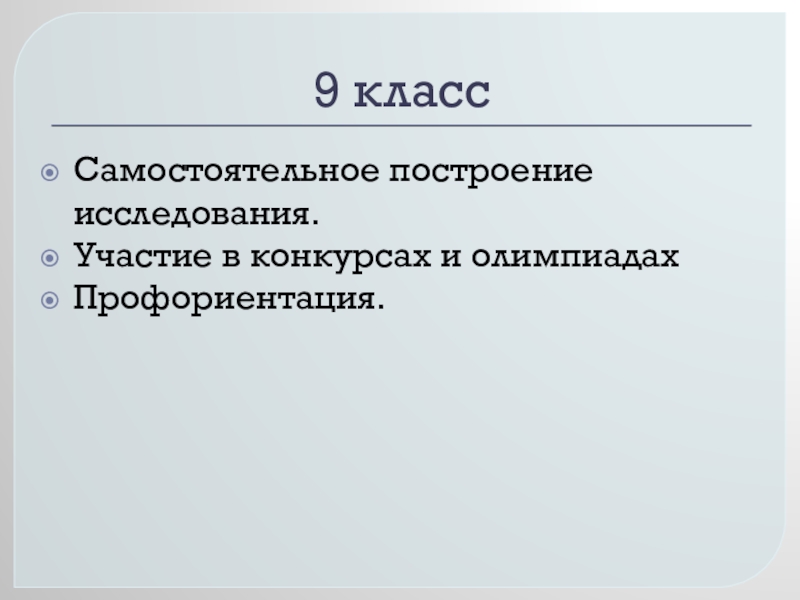 9 класс

Самостоятельное построение исследования.
Участие в конкурсах и олимпиадах
Профориентация.